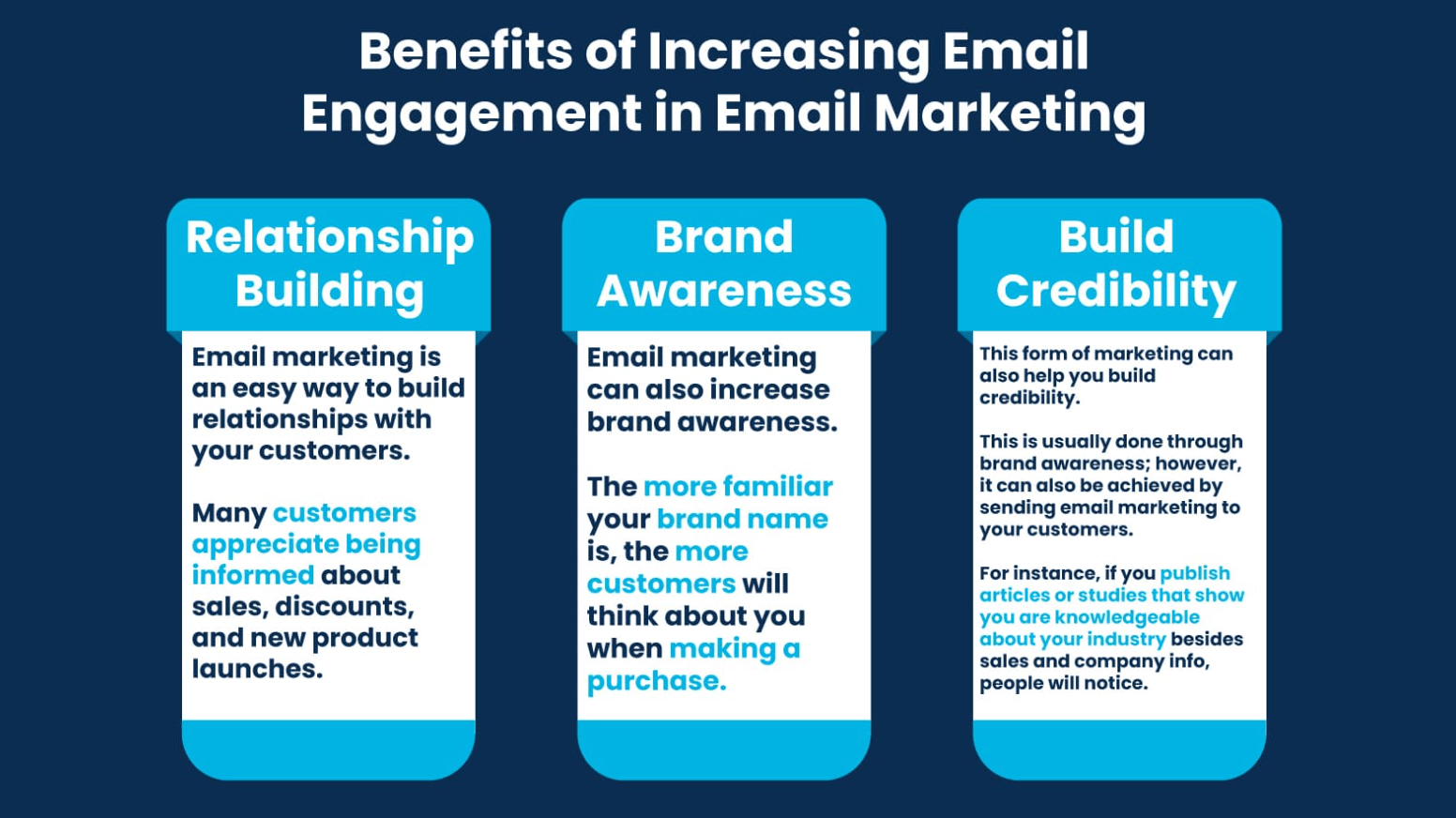 Benefits of Increasing Email Engagement in Email Marketing

Relationship Building

Email marketing is an easy way to build relationships with your customers.

Many customers appreciate being informed about sales, discounts, and new product launches.

Brand Awareness

Email marketing can also increase brand awareness.

The more familiar your brand name is, the more customers will think about you when making a purchase.

Build Credibility

This form of marketing can also help you build credibility.

This is usually done through brand awareness; however, it can also be achieved by sending email marketing to your customers.

For instance, if you publish articles or studies that show you are knowledgeable about your industry besides sales and company info, people will notice.